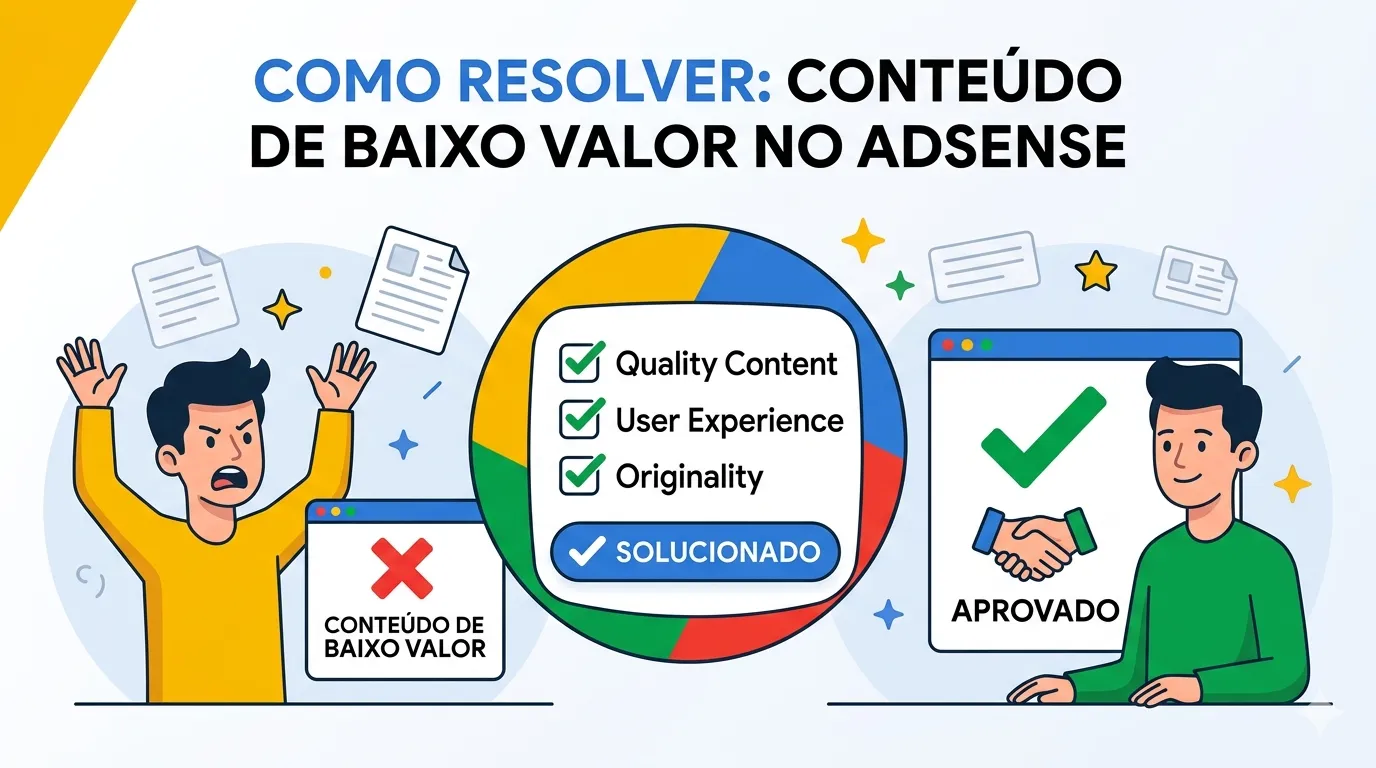 COMO RESOLVER: CONTEÚDO DE BAIXO VALOR NO ADSENSE

CONTEÚDO DE BAIXO VALOR

Quality Content
User Experience
Originality

SOLUCIONADO

APROVADO